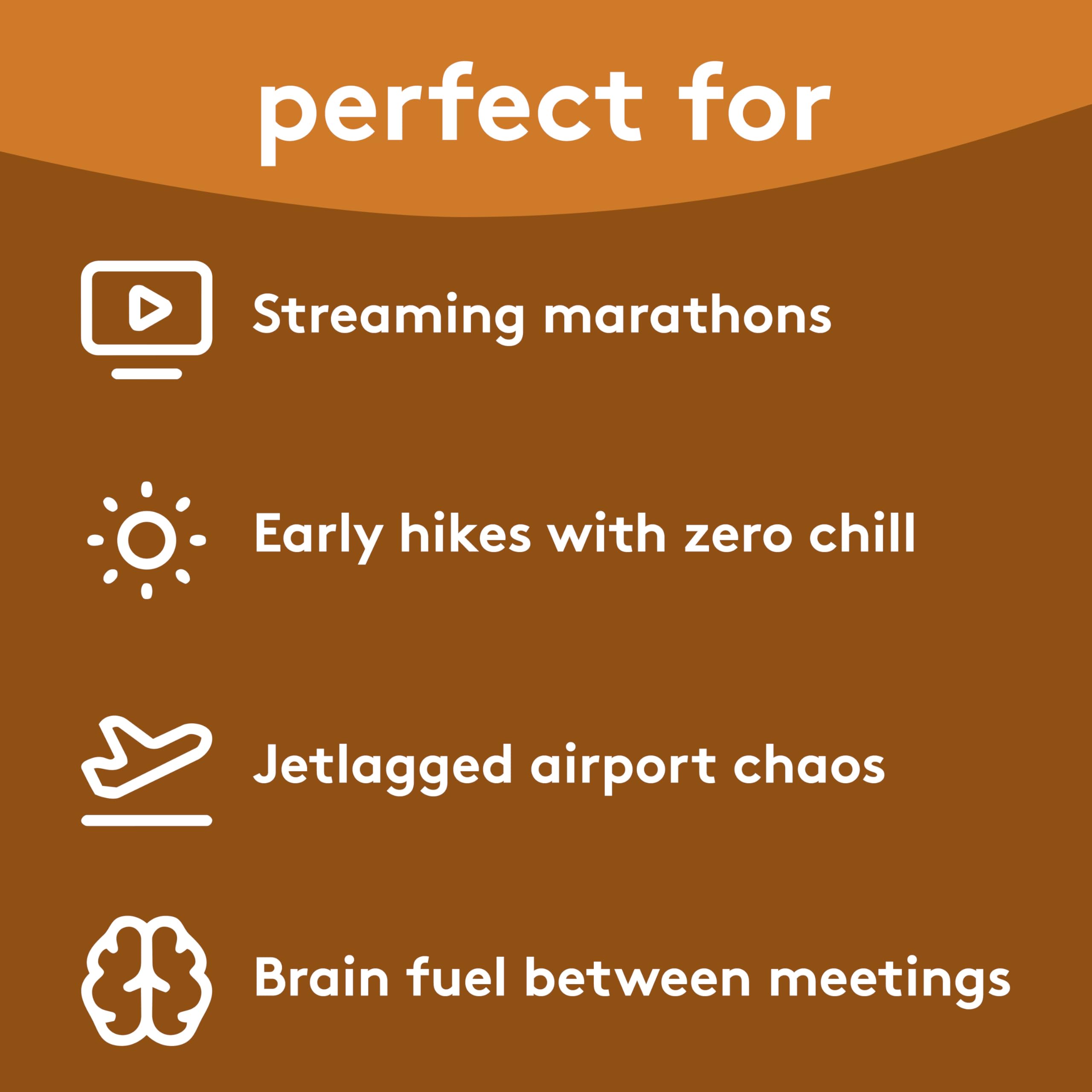 perfect for

Streaming marathons

Early hikes with zero chill

Jetlagged airport chaos

Brain fuel between meetings